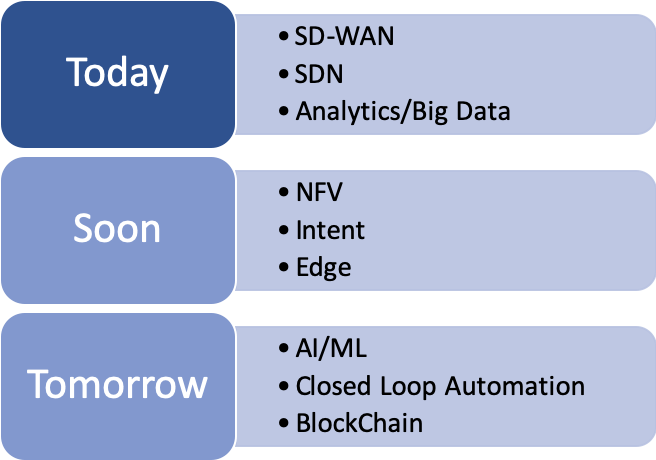 Today

• SD-WAN
• SDN
• Analytics/Big Data

Soon

• NFV
• Intent
• Edge

Tomorrow

• AI/ML
• Closed Loop Automation
• BlockChain